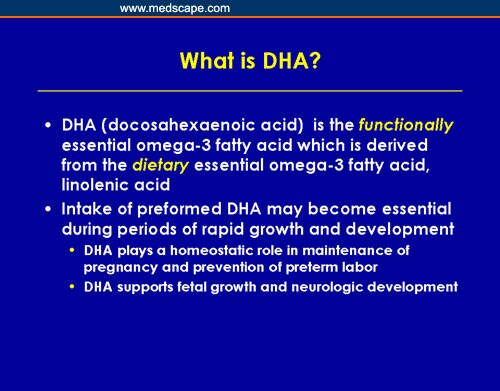 www.medscape.com

What is DHA?

• DHA (docosahexaenoic acid) is the functionally essential omega-3 fatty acid which is derived from the dietary essential omega-3 fatty acid, linolenic acid

• Intake of preformed DHA may become essential during periods of rapid growth and development
  • DHA plays a homeostatic role in maintenance of pregnancy and prevention of preterm labor
  • DHA supports fetal growth and neurologic development